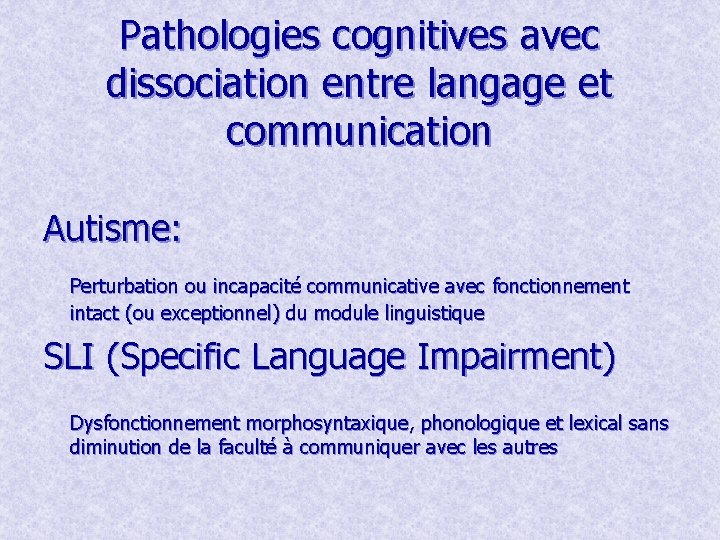 Pathologies cognitives avec dissociation entre langage et communication

Autisme:

Perturbation ou incapacité communicative avec fonctionnement intact (ou exceptionnel) du module linguistique

SLI (Specific Language Impairment)

Dysfonctionnement morphosyntaxique, phonologique et lexical sans diminution de la faculté à communiquer avec les autres